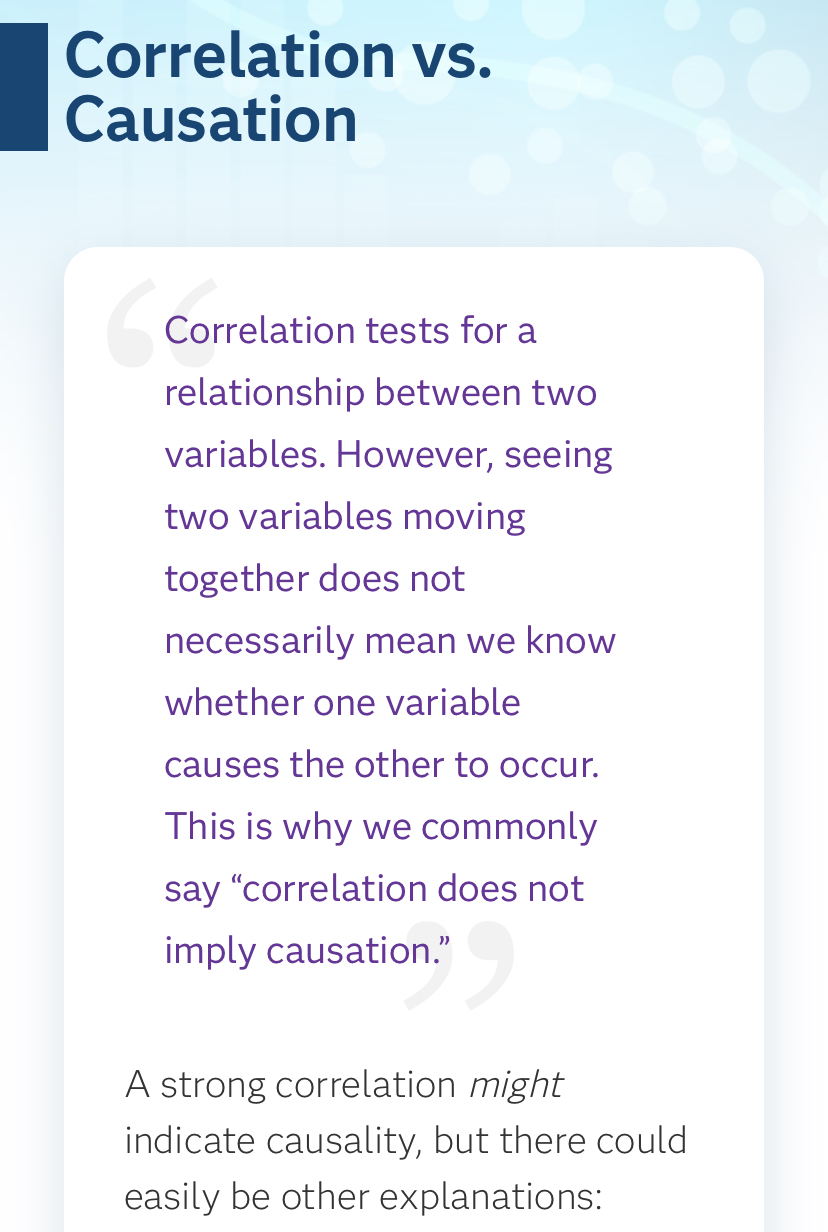 Correlation vs. Causation

Correlation tests for a relationship between two variables. However, seeing two variables moving together does not necessarily mean we know whether one variable causes the other to occur. This is why we commonly say “correlation does not imply causation.”

A strong correlation might indicate causality, but there could easily be other explanations: